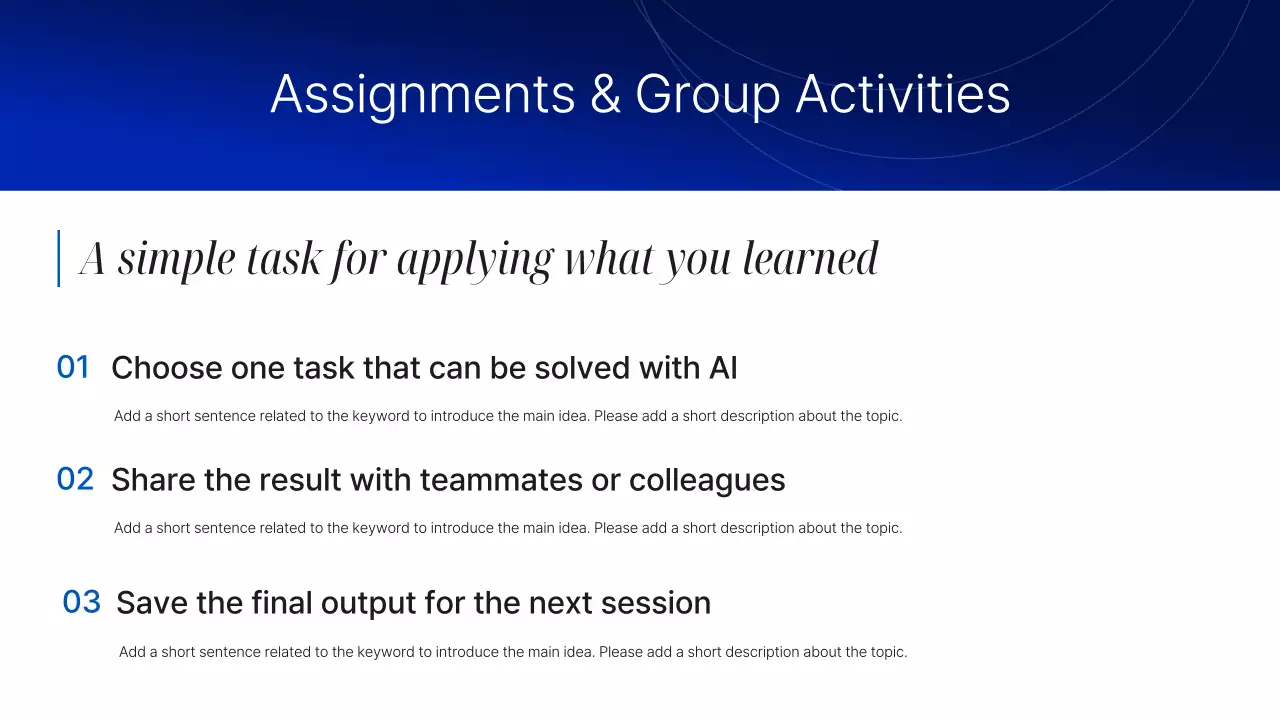 Assignments & Group Activities

A simple task for applying what you learned

01 Choose one task that can be solved with AI

Add a short sentence related to the keyword to introduce the main idea. Please add a short description about the topic.

02 Share the result with teammates or colleagues

Add a short sentence related to the keyword to introduce the main idea. Please add a short description about the topic.

03 Save the final output for the next session

Add a short sentence related to the keyword to introduce the main idea. Please add a short description about the topic.